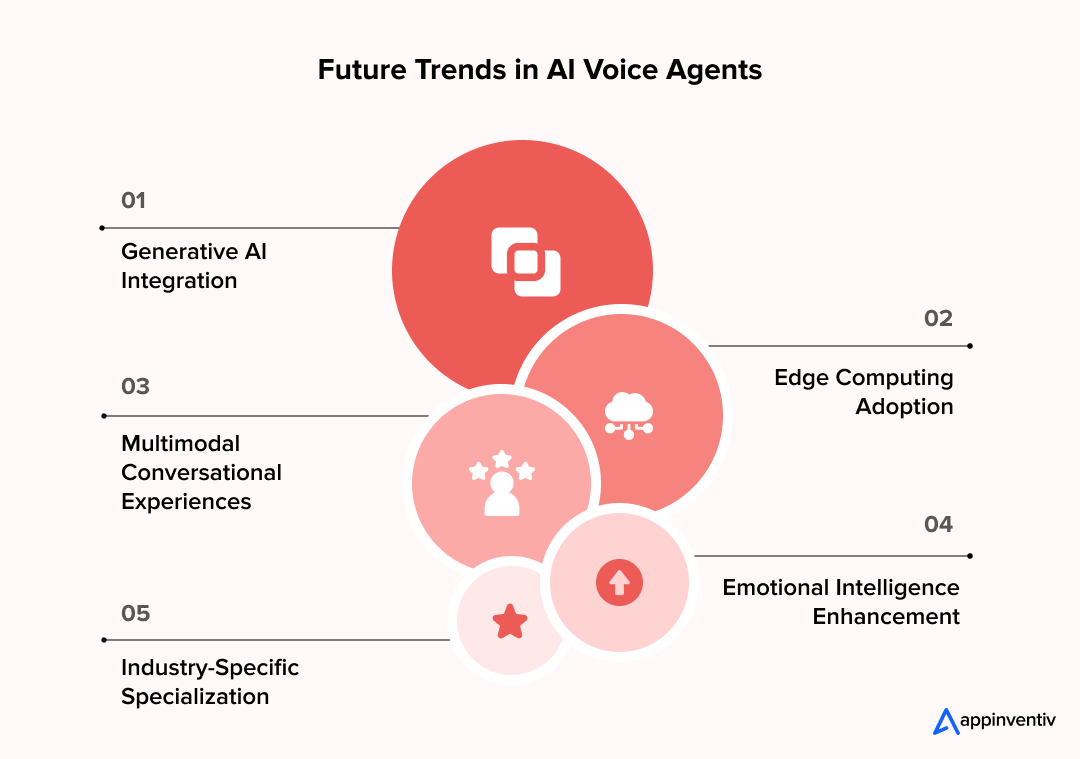 Future Trends in AI Voice Agents

01
Generative AI Integration

02
Edge Computing Adoption

03
Multimodal Conversational Experiences

04
Emotional Intelligence Enhancement

05
Industry-Specific Specialization

appinventiv